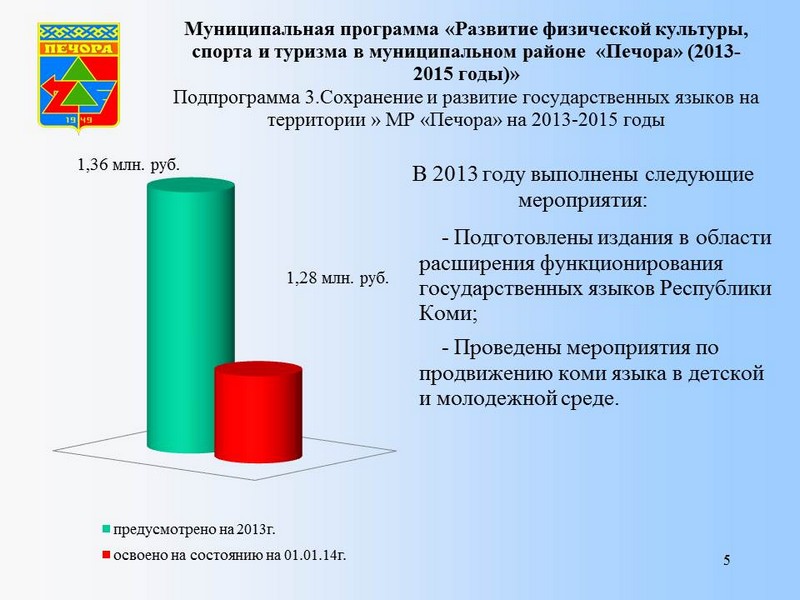 ПЕЧОРА
1949

Муниципальная программа «Развитие физической культуры, спорта и туризма в муниципальном районе «Печора» (2013-2015 годы)»
Подпрограмма 3.Сохранение и развитие государственных языков на территории » МР «Печора» на 2013-2015 годы

1,36 млн. руб.

1,28 млн. руб.

предусмотрено на 2013г.
освоено на состоянию на 01.01.14г.

В 2013 году выполнены следующие мероприятия:

- Подготовлены издания в области расширения функционирования государственных языков Республики Коми;

- Проведены мероприятия по продвижению коми языка в детской и молодежной среде.

5